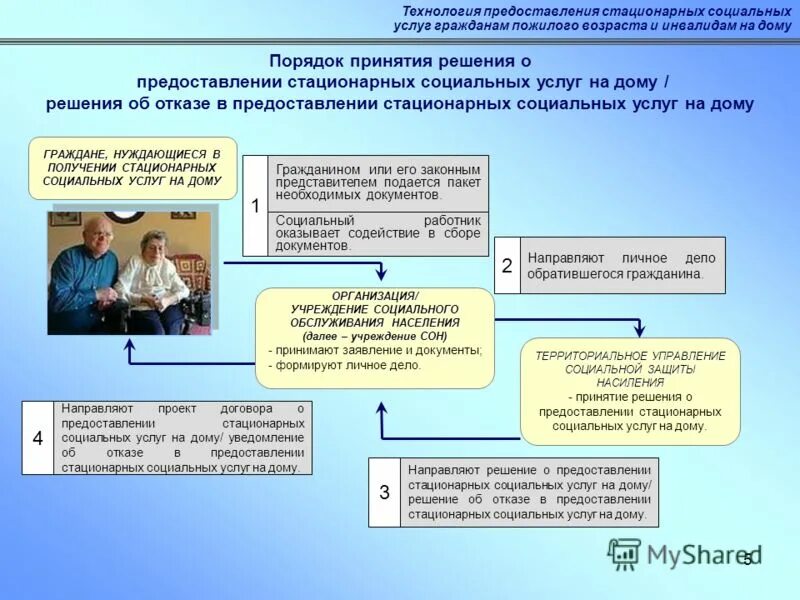 Технология предоставления стационарных социальных услуг гражданам пожилого возраста и инвалидам на дому

Порядок принятия решения о предоставлении стационарных социальных услуг на дому / решения об отказе в предоставлении стационарных социальных услуг на дому

ГРАЖДАНЕ, НУЖДАЮЩИЕСЯ В ПОЛУЧЕНИИ СТАЦИОНАРНЫХ СОЦИАЛЬНЫХ УСЛУГ НА ДОМУ

1

Гражданином или его законным представителем подается пакет необходимых документов.

Социальный работник оказывает содействие в сборе документов.

2

Направляют личное дело обратившегося гражданина.

ОРГАНИЗАЦИЯ/ УЧРЕЖДЕНИЕ СОЦИАЛЬНОГО ОБСЛУЖИВАНИЯ НАСЕЛЕНИЯ (далее – учреждение СОН)
- принимают заявление и документы;
- формируют личное дело.

ТЕРРИТОРИАЛЬНОЕ УПРАВЛЕНИЕ СОЦИАЛЬНОЙ ЗАЩИТЫ НАСИЛЕНИЯ
- принятие решения о предоставлении стационарных социальных услуг на дому.

4

Направляют проект договора о предоставлении стационарных социальных услуг на дому/ уведомление об отказе в предоставлении стационарных социальных услуг на дому.

3

Направляют решение о предоставлении стационарных социальных услуг на дому/ решение об отказе в предоставлении стационарных социальных услуг на дому.

MyShared

5